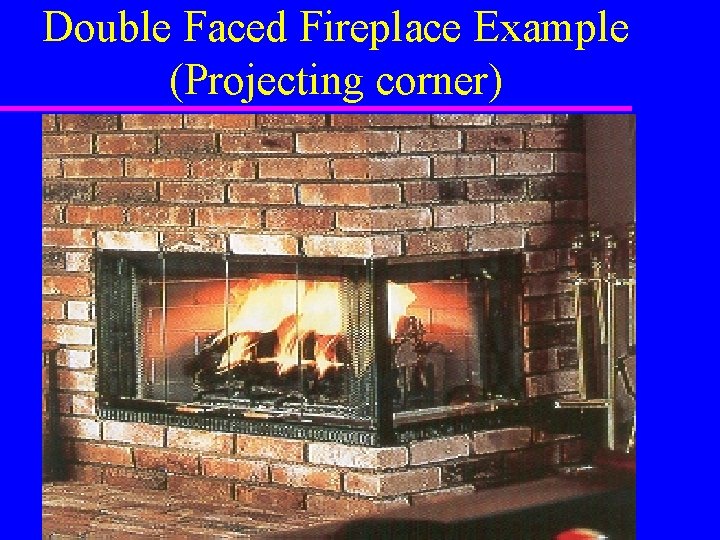 Double Faced Fireplace Example
(Projecting corner)